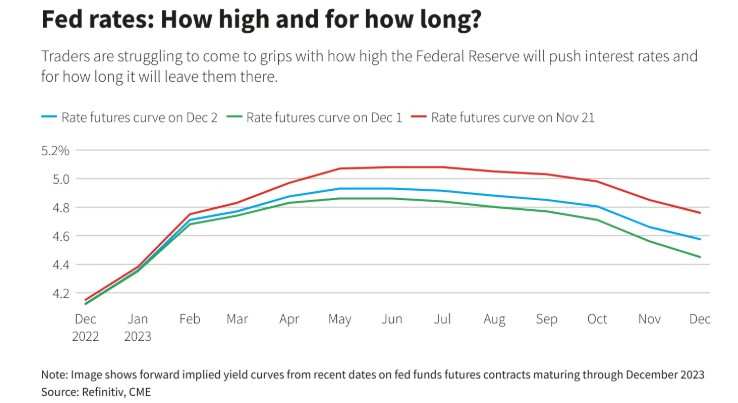 Fed rates: How high and for how long?

Traders are struggling to come to grips with how high the Federal Reserve will push interest rates and for how long it will leave them there.

Rate futures curve on Dec 2   Rate futures curve on Dec 1   Rate futures curve on Nov 21

5.2%
5.0
4.8
4.6
4.4
4.2

Dec 2022   Jan 2023   Feb   Mar   Apr   May   Jun   Jul   Aug   Sep   Oct   Nov   Dec

Note: Image shows forward implied yield curves from recent dates on fed funds futures contracts maturing through December 2023
Source: Refinitiv, CME